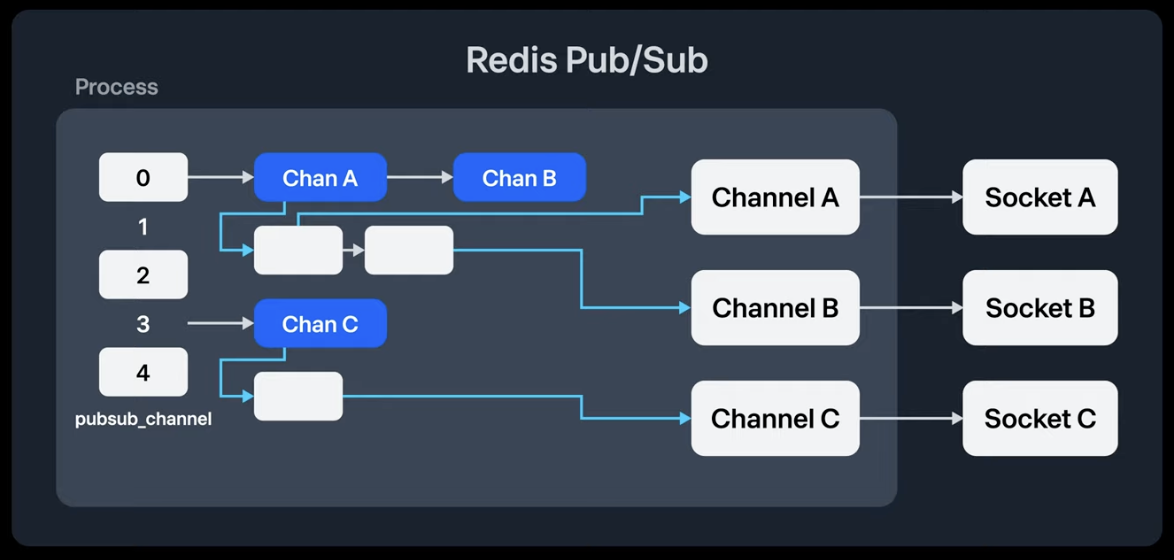 Redis Pub/Sub

Process

0
1
2
3
4
pubsub_channel

Chan A
Chan B
Chan C

Channel A
Channel B
Channel C

Socket A
Socket B
Socket C